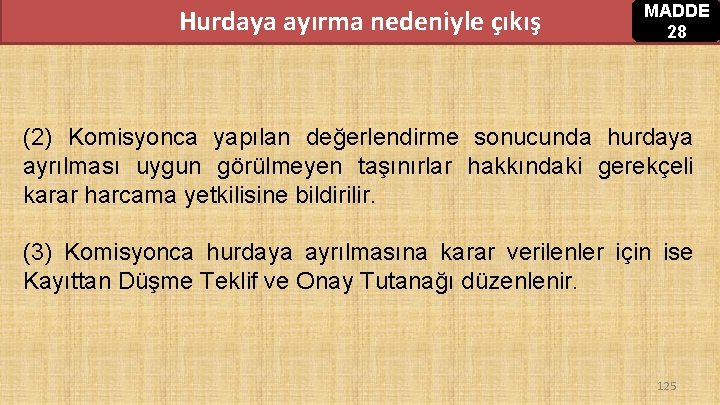 Hurdaya ayırma nedeniyle çıkış

MADDE
28

(2) Komisyonca yapılan değerlendirme sonucunda hurdaya ayrılması uygun görülmeyen taşınırlar hakkındaki gerekçeli karar harcama yetkilisine bildirilir.

(3) Komisyonca hurdaya ayrılmasına karar verilenler için ise Kayıttan Düşme Teklif ve Onay Tutanağı düzenlenir.

125